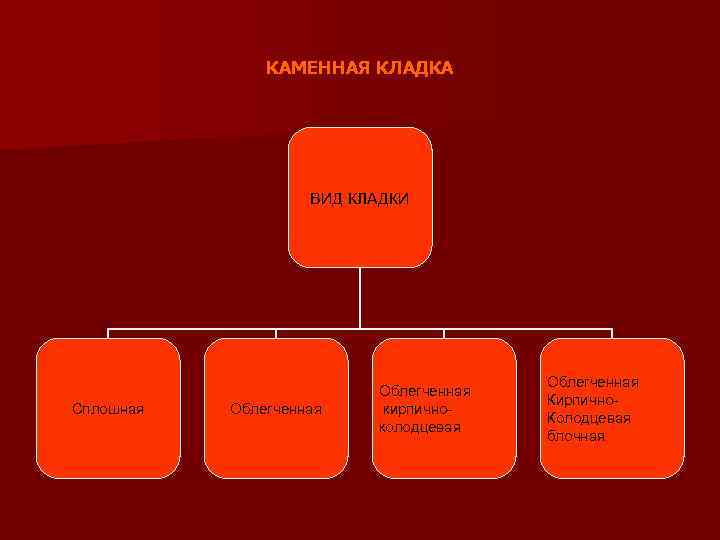 КАМЕННАЯ КЛАДКА

ВИД КЛАДКИ

Сплошная

Облегченная

Облегченная кирпично-колодцевая

Облегченная Кирпично-Колодцевая блочная